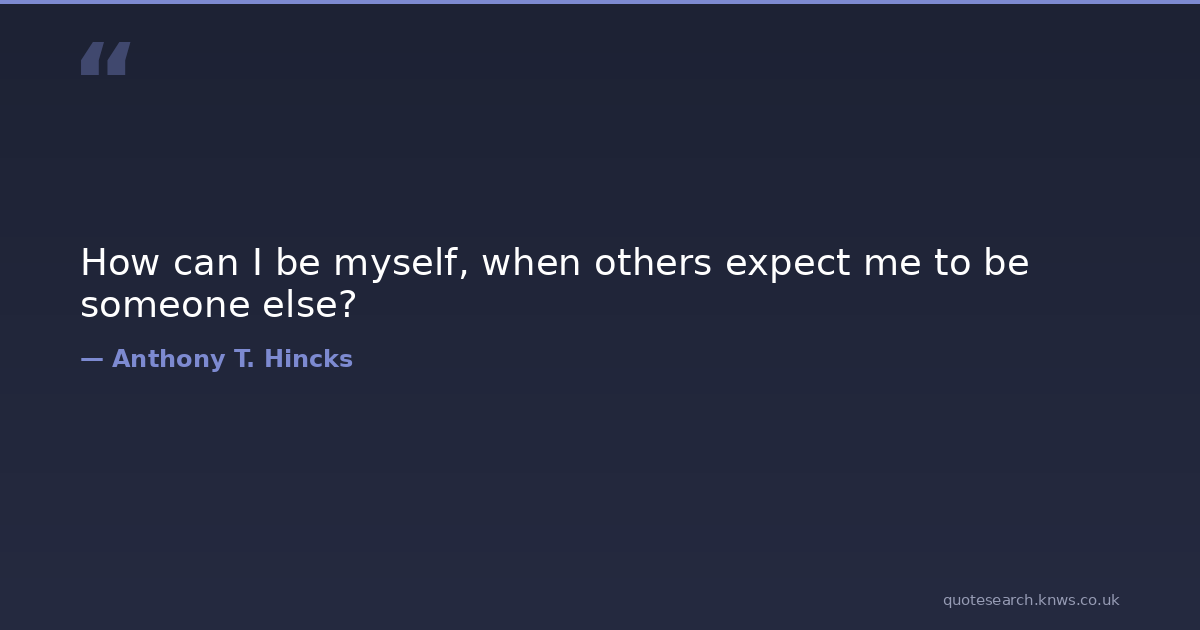 “

How can I be myself, when others expect me to be someone else?

— Anthony T. Hincks

quotesearch.knws.co.uk